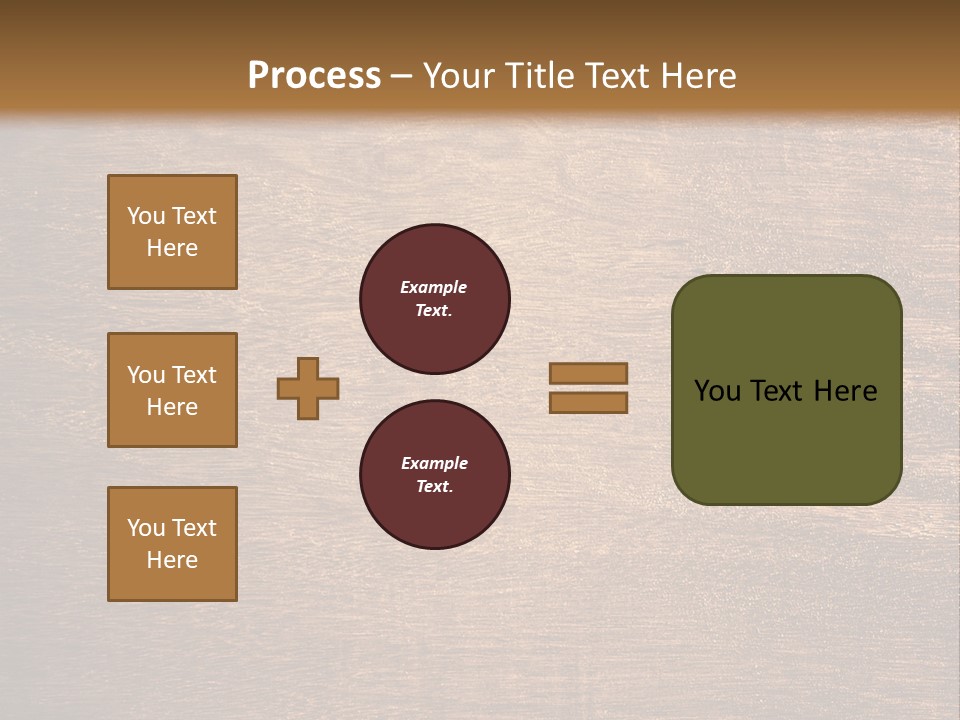 Process – Your Title Text Here

You Text Here

You Text Here

You Text Here

Example Text.

Example Text.

You Text Here